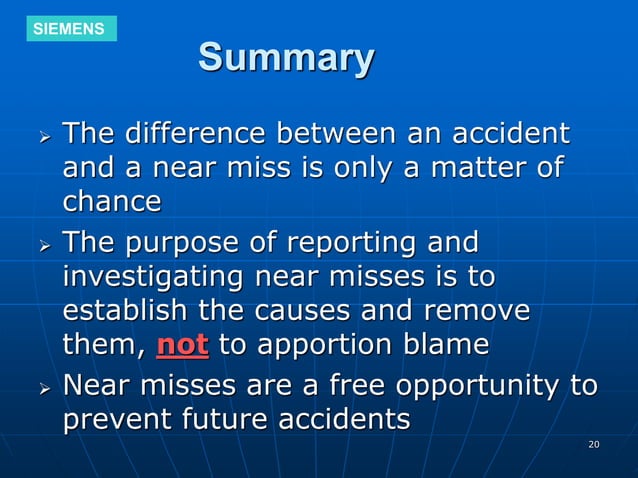 SIEMENS

Summary

➢ The difference between an accident and a near miss is only a matter of chance

➢ The purpose of reporting and investigating near misses is to establish the causes and remove them, not to apportion blame

➢ Near misses are a free opportunity to prevent future accidents

20